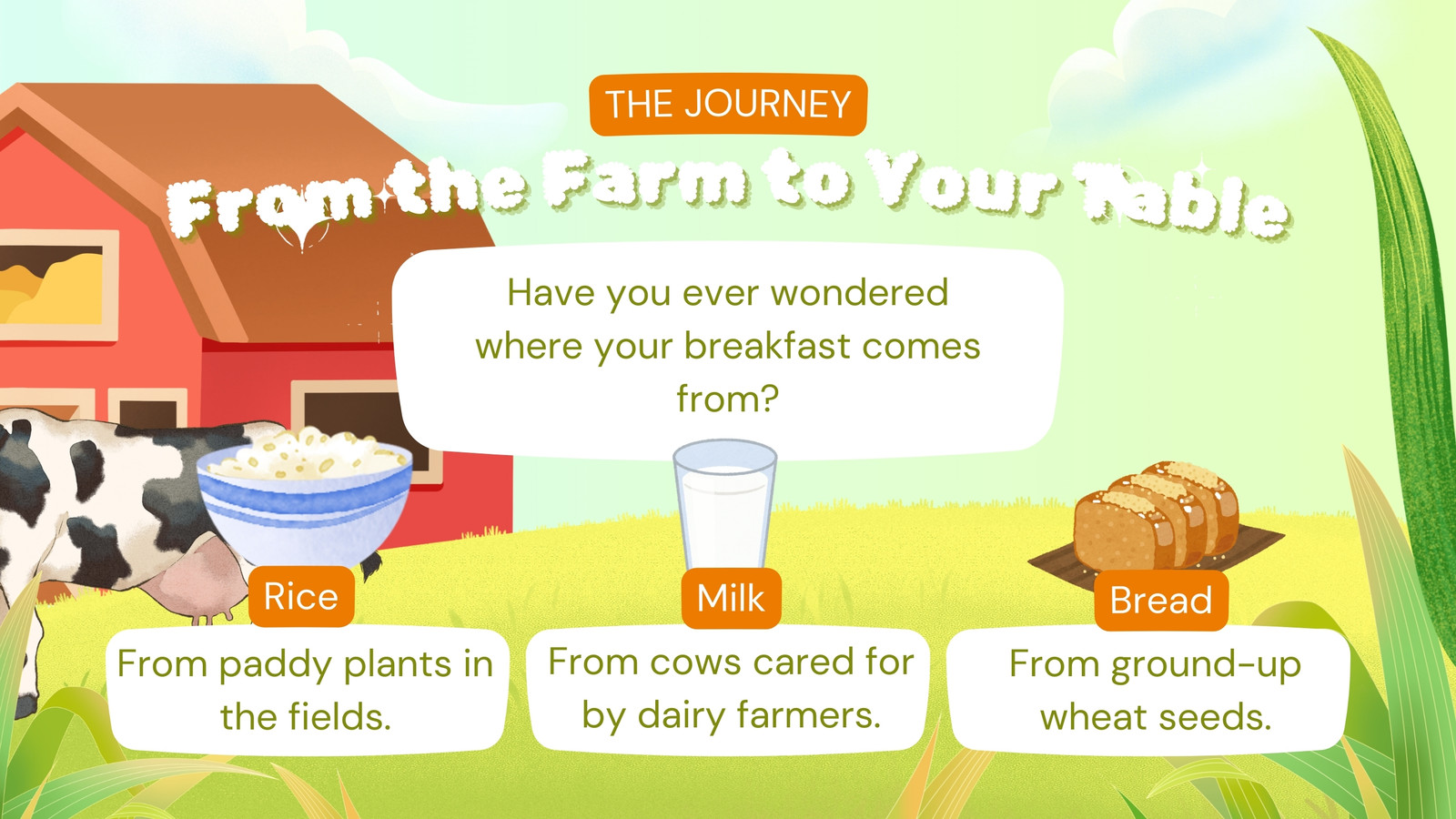 THE JOURNEY

From the Farm to Your Table

Have you ever wondered where your breakfast comes from?

Rice

From paddy plants in the fields.

Milk

From cows cared for by dairy farmers.

Bread

From ground-up wheat seeds.